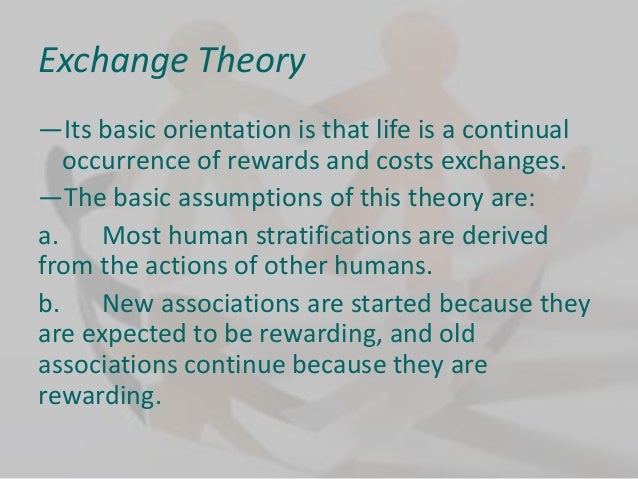 Exchange Theory

—Its basic orientation is that life is a continual occurrence of rewards and costs exchanges.

—The basic assumptions of this theory are:

a. Most human stratifications are derived from the actions of other humans.

b. New associations are started because they are expected to be rewarding, and old associations continue because they are rewarding.